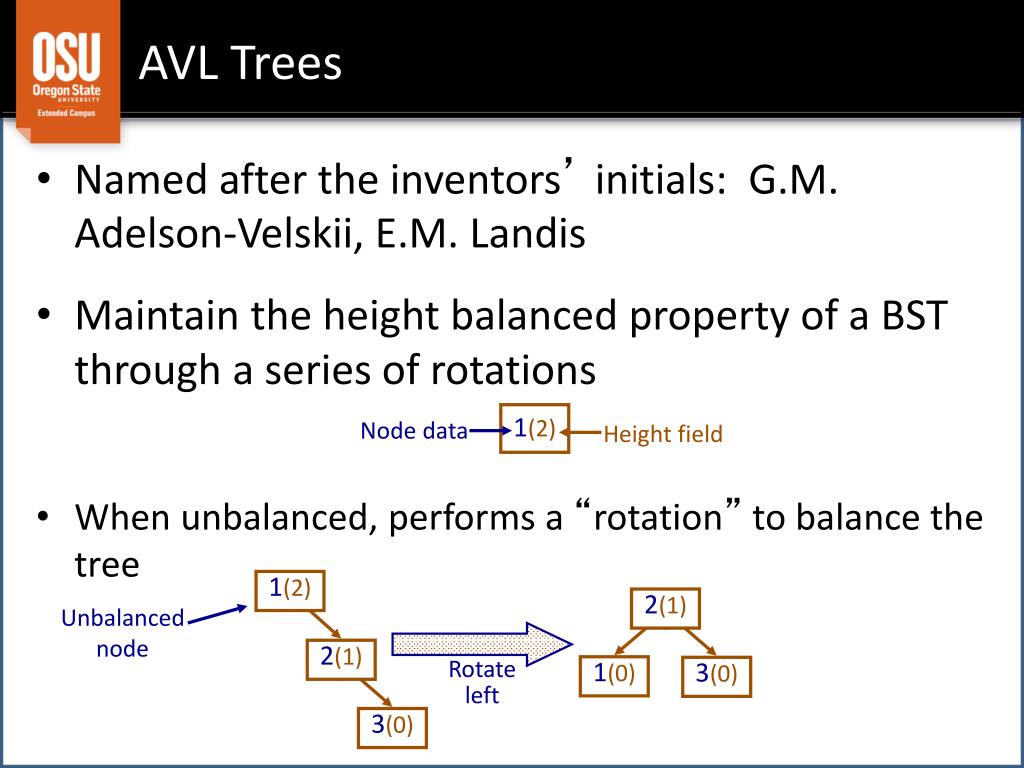 OSU Oregon State UNIVERSITY Extended Campus

AVL Trees

• Named after the inventors’ initials: G.M. Adelson-Velskii, E.M. Landis

• Maintain the height balanced property of a BST through a series of rotations

Node data 1(2) Height field

• When unbalanced, performs a “rotation” to balance the tree

Unbalanced node

1(2)

2(1)

3(0)

Rotate left

2(1)

1(0)

3(0)